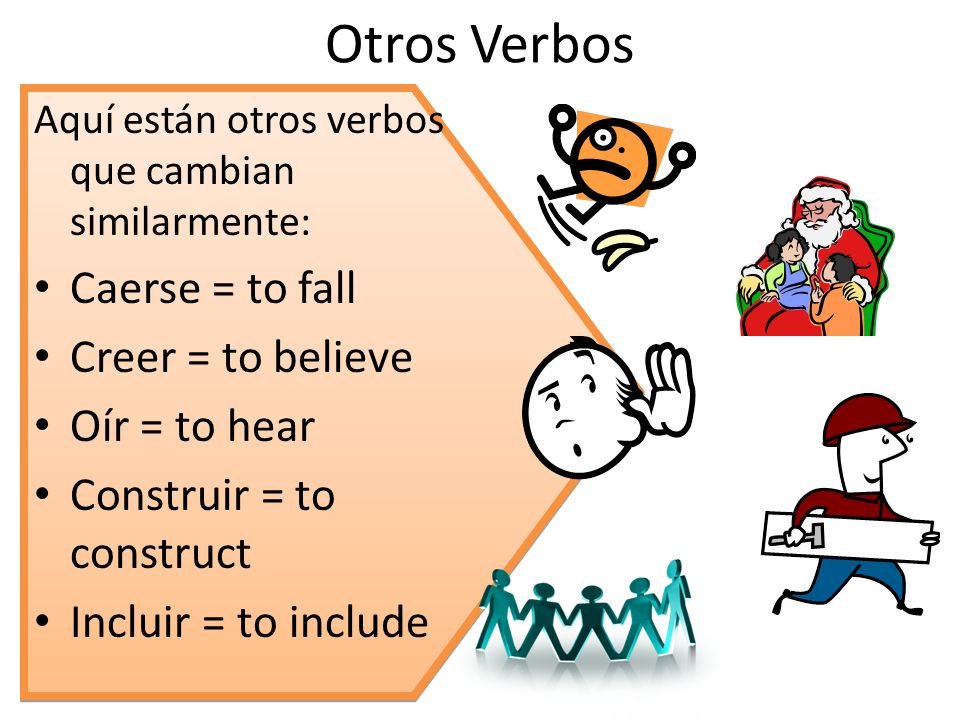 Otros Verbos

Aquí están otros verbos que cambian similarmente:

• Caerse = to fall
• Creer = to believe
• Oír = to hear
• Construir = to construct
• Incluir = to include